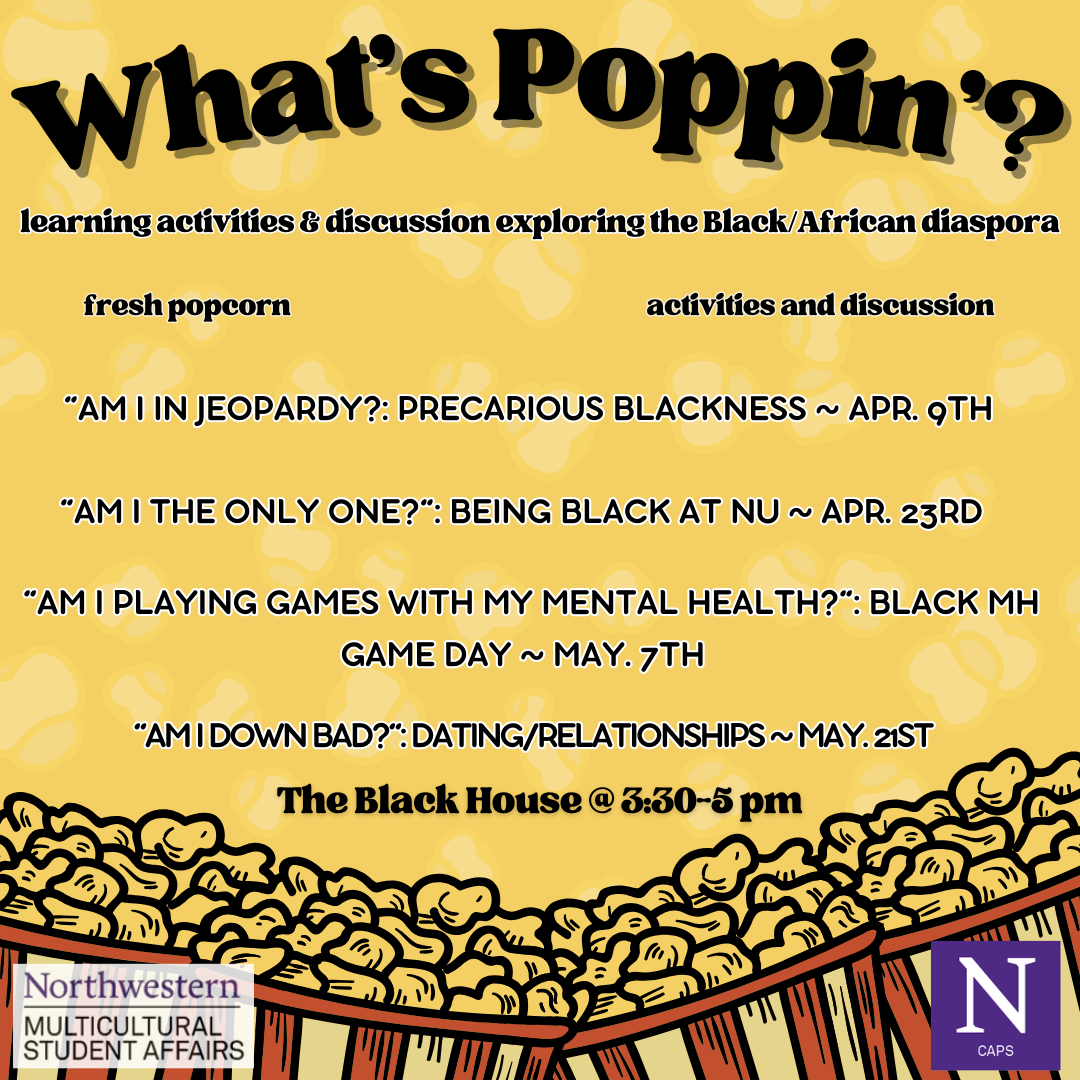 What's Poppin'?

learning activities & discussion exploring the Black/African diaspora

fresh popcorn

activities and discussion

"AM I IN JEOPARDY?: PRECARIOUS BLACKNESS ~ APR. 9TH

"AM I THE ONLY ONE?": BEING BLACK AT NU ~ APR. 23RD

"AM I PLAYING GAMES WITH MY MENTAL HEALTH?": BLACK MH GAME DAY ~ MAY. 7TH

"AM I DOWN BAD?": DATING/RELATIONSHIPS ~ MAY. 21ST

The Black House @ 3:30-5 pm

Northwestern
MULTICULTURAL STUDENT AFFAIRS

N
CAPS